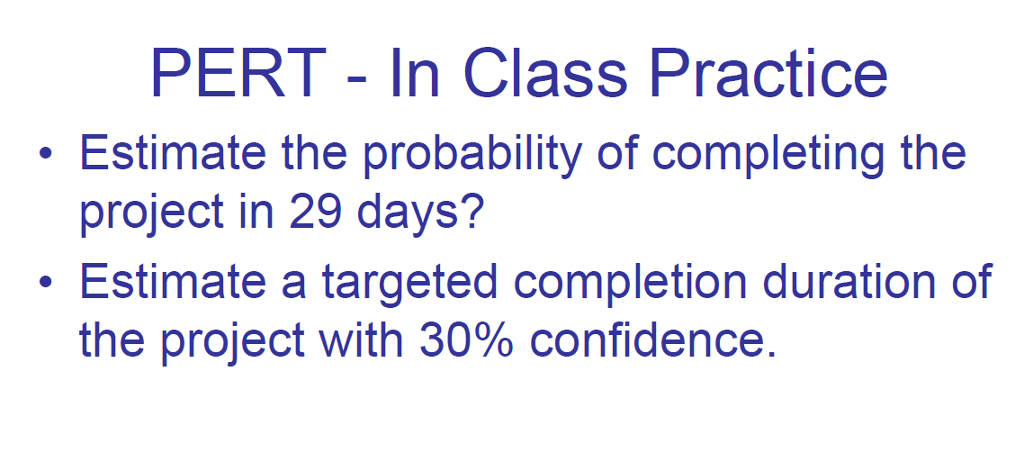 PERT - In Class Practice

• Estimate the probability of completing the project in 29 days?

• Estimate a targeted completion duration of the project with 30% confidence.